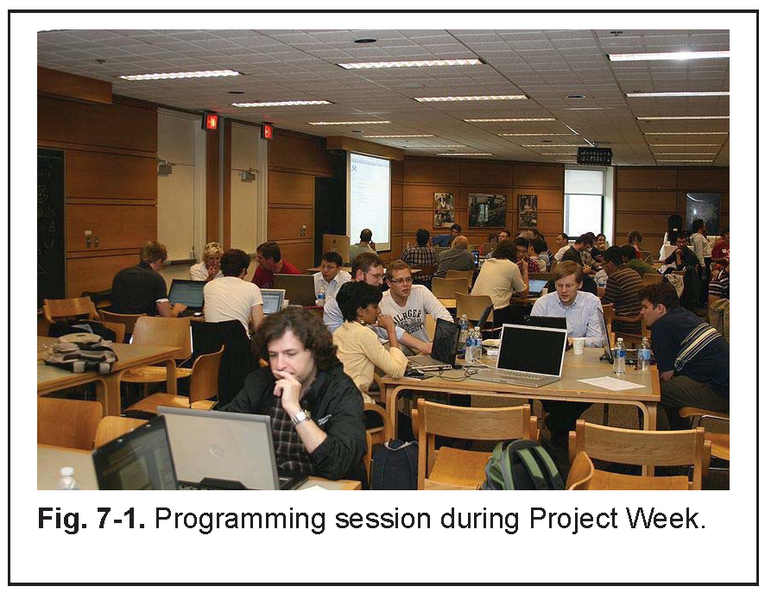 Fig. 7-1. Programming session during Project Week.